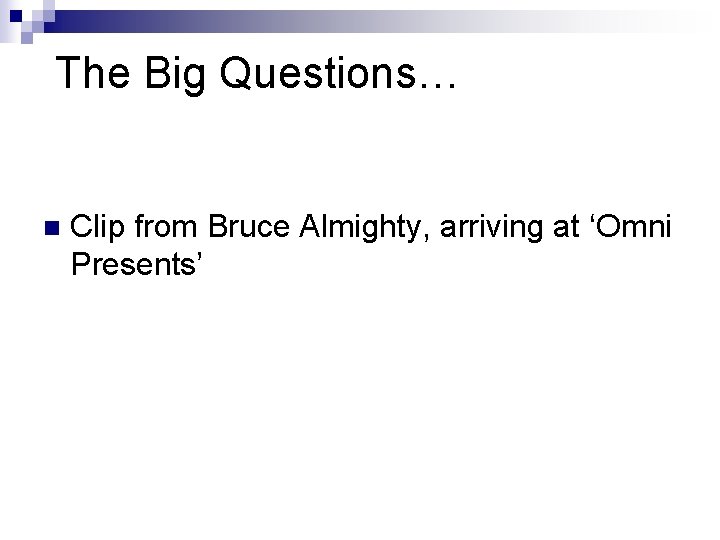 The Big Questions…

Clip from Bruce Almighty, arriving at ‘Omni Presents’